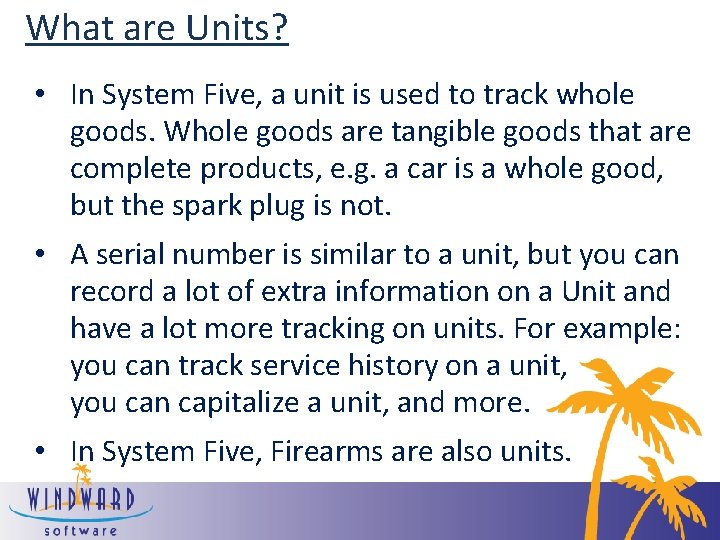 What are Units?

• In System Five, a unit is used to track whole goods. Whole goods are tangible goods that are complete products, e.g. a car is a whole good, but the spark plug is not.

• A serial number is similar to a unit, but you can record a lot of extra information on a Unit and have a lot more tracking on units. For example: you can track service history on a unit, you can capitalize a unit, and more.

• In System Five, Firearms are also units.

WINDWARD
software